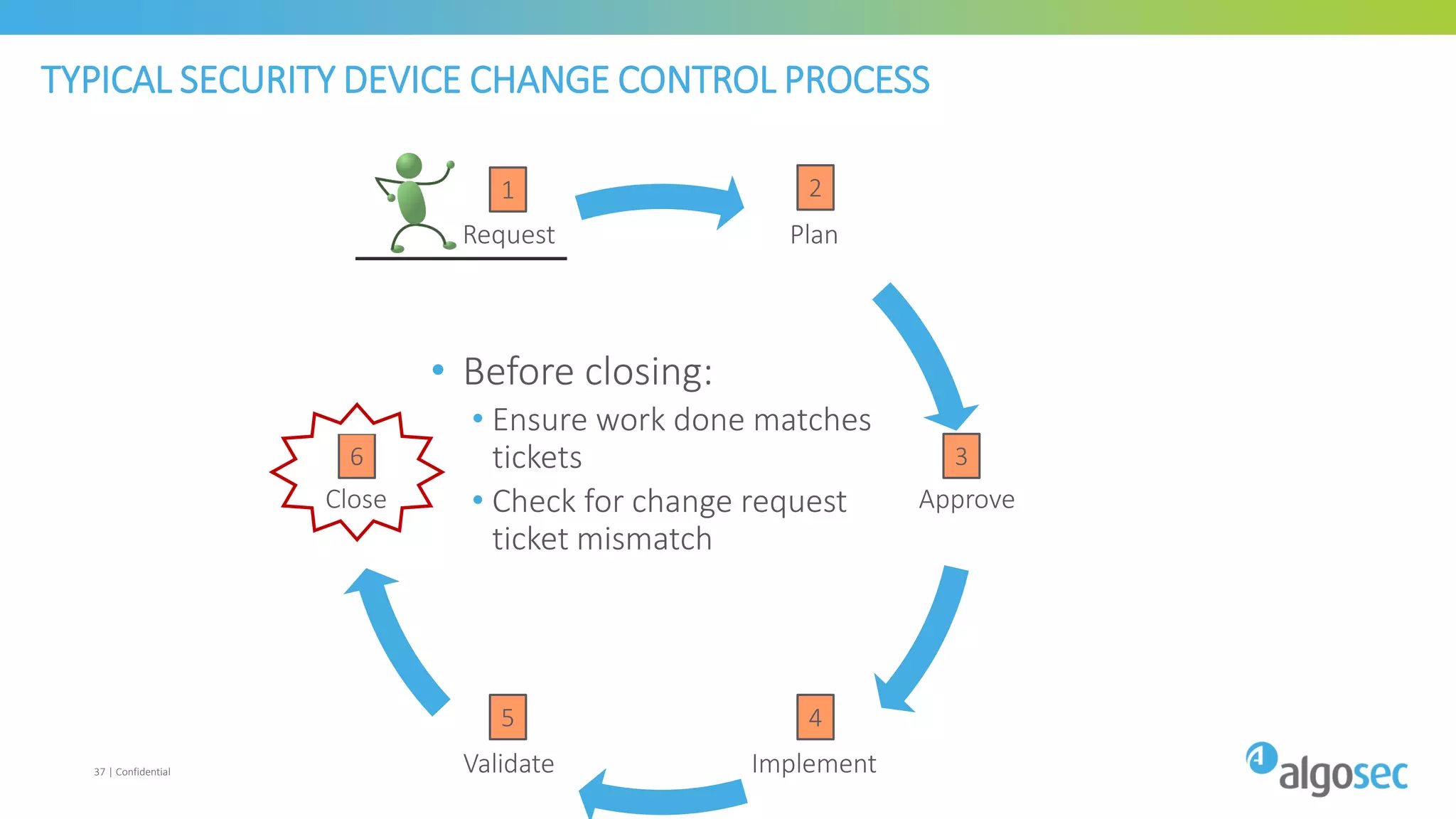 TYPICAL SECURITY DEVICE CHANGE CONTROL PROCESS

1
Request

2
Plan

3
Approve

4
Implement

5
Validate

6
Close

• Before closing:
• Ensure work done matches tickets
• Check for change request ticket mismatch

37 | Confidential

algosec